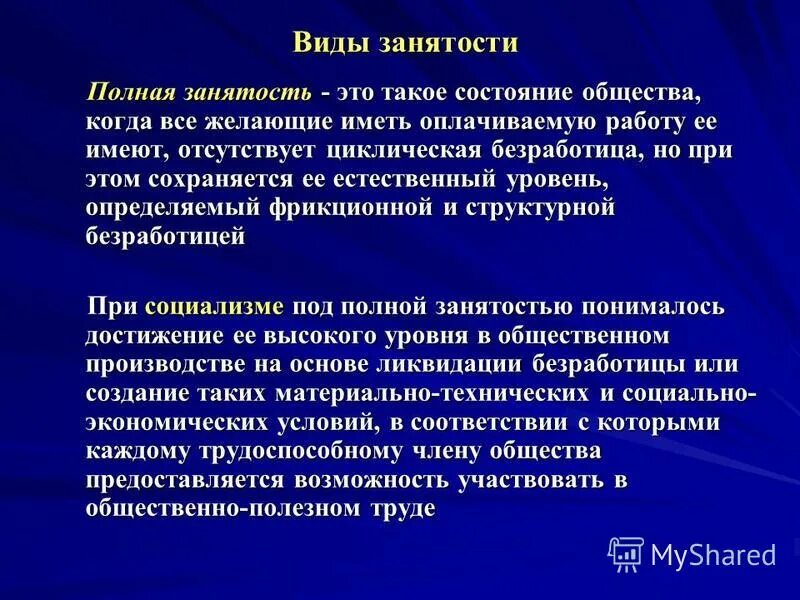 Виды занятости

Полная занятость - это такое состояние общества, когда все желающие иметь оплачиваемую работу ее имеют, отсутствует циклическая безработица, но при этом сохраняется ее естественный уровень, определяемый фрикционной и структурной безработицей

При социализме под полной занятостью понималось достижение ее высокого уровня в общественном производстве на основе ликвидации безработицы или создание таких материально-технических и социально-экономических условий, в соответствии с которыми каждому трудоспособному члену общества предоставляется возможность участвовать в общественно-полезном труде

MyShared